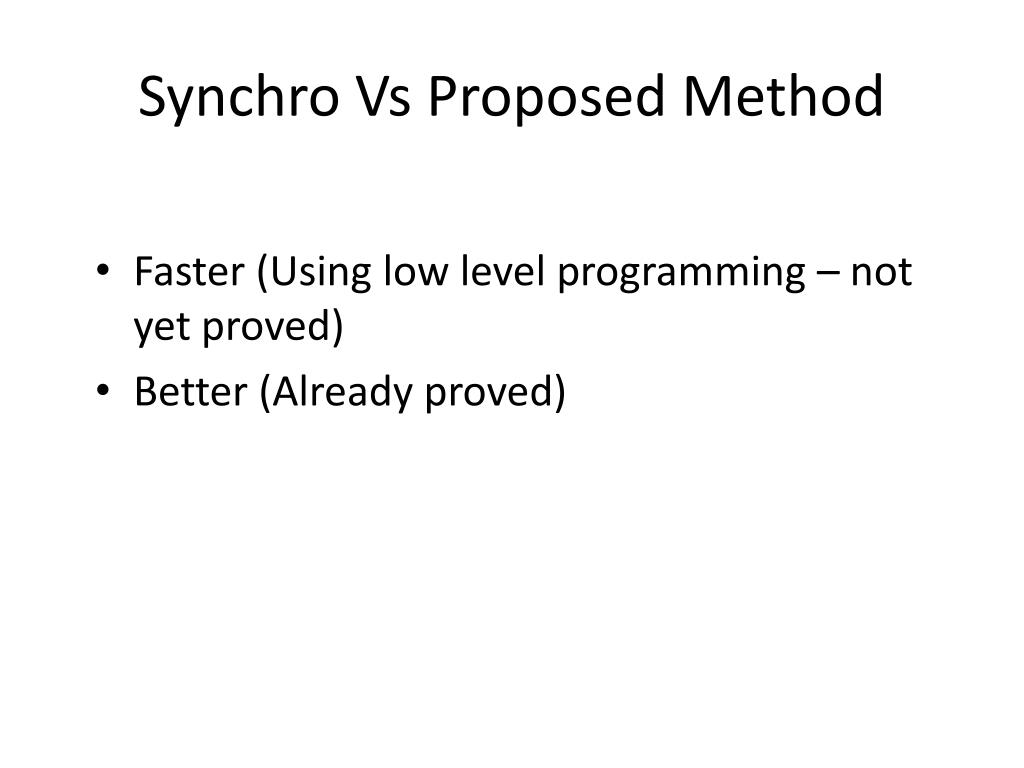 Synchro Vs Proposed Method

• Faster (Using low level programming – not yet proved)
• Better (Already proved)